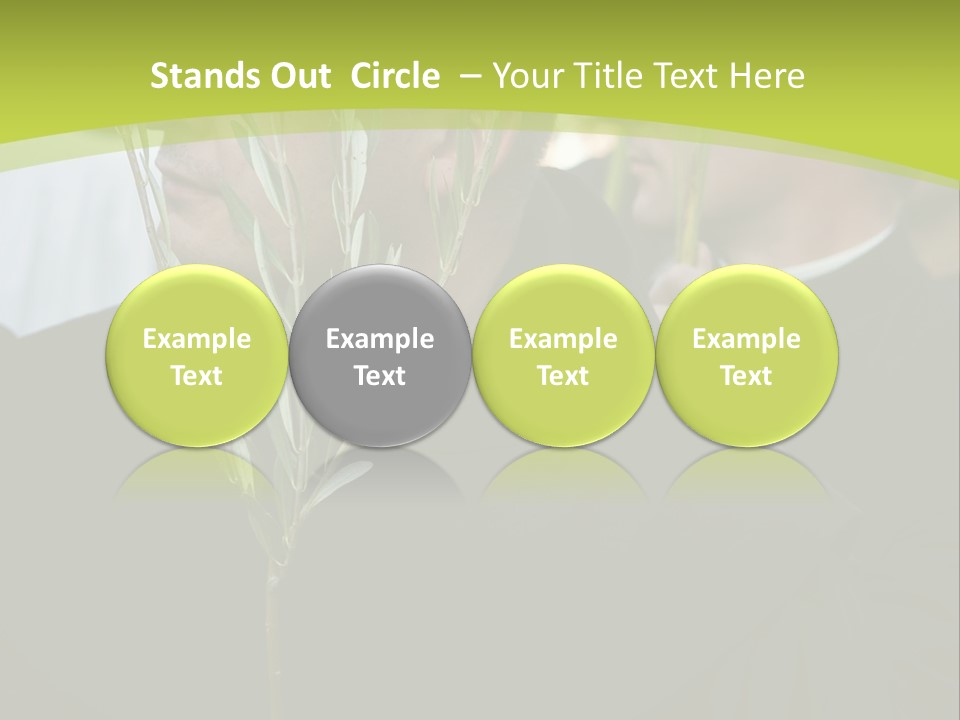 Stands Out Circle – Your Title Text Here

Example Text

Example Text

Example Text

Example Text